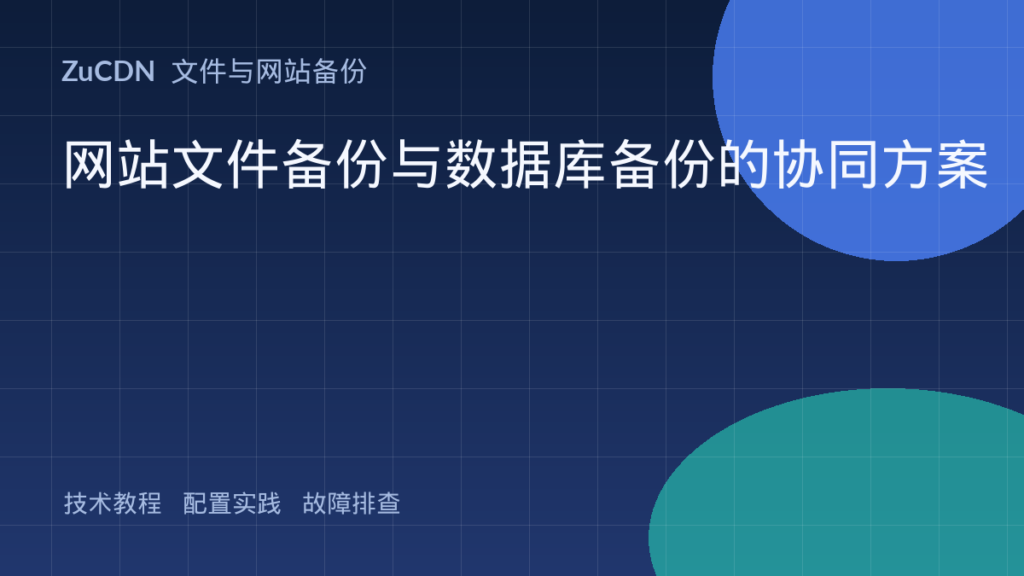 ZuCDN 文件与网站备份

网站文件备份与数据库备份的协同方案

技术教程 配置实践 故障排查